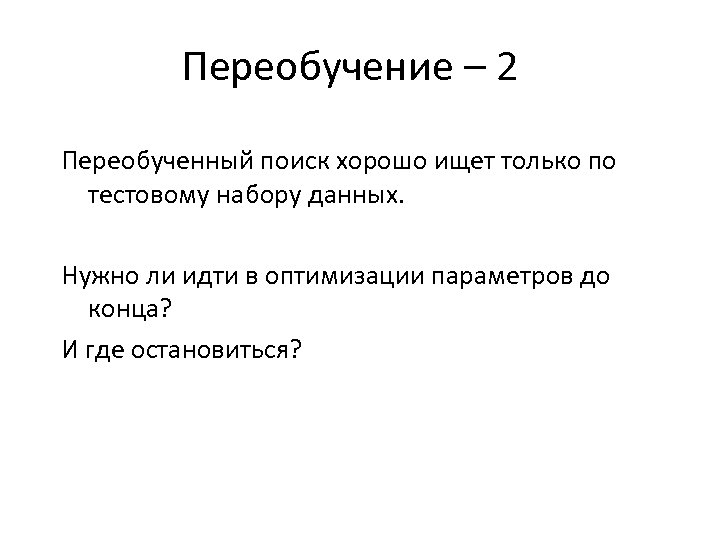 Переобучение – 2

Переобученный поиск хорошо ищет только по тестовому набору данных.

Нужно ли идти в оптимизации параметров до конца?

И где остановиться?